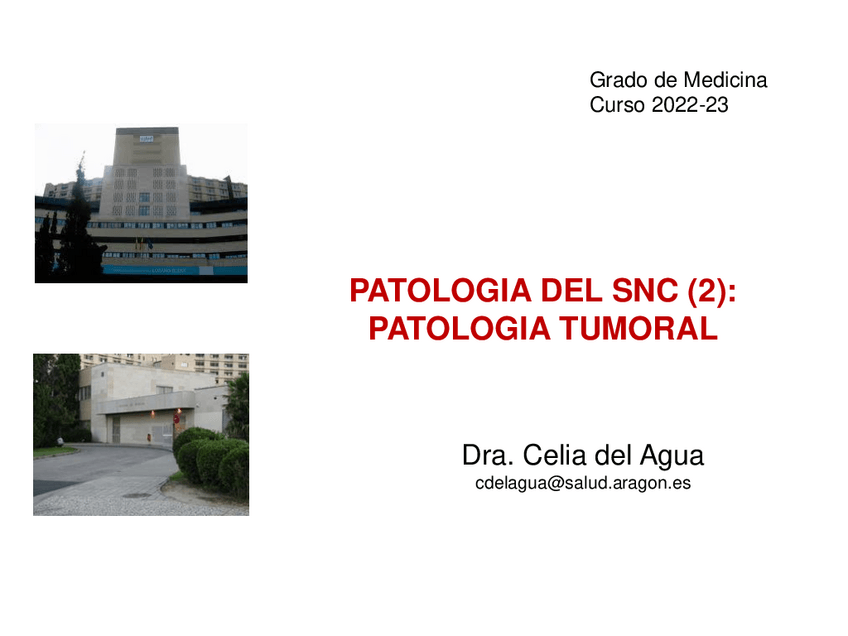 Grado de Medicina
Curso 2022-23

PATOLOGIA DEL SNC (2):
PATOLOGIA TUMORAL

Dra. Celia del Agua
cdelagua@salud.aragon.es